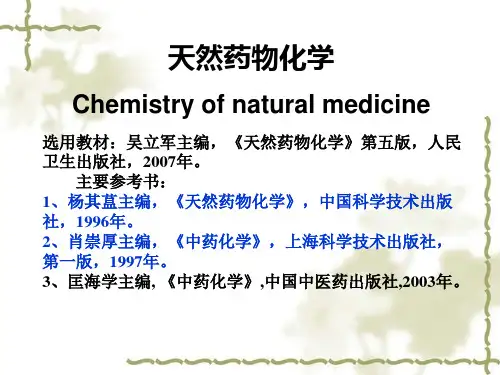 天然药物化学

Chemistry of natural medicine

选用教材：吴立军主编，《天然药物化学》第五版，人民卫生出版社，2007年。

主要参考书：

1、杨其蒀主编，《天然药物化学》，中国科学技术出版社，1996年。

2、肖崇厚主编，《中药化学》，上海科学技术出版社，第一版，1997年。

3、匡海学主编,《中药化学》,中国中医药出版社,2003年。